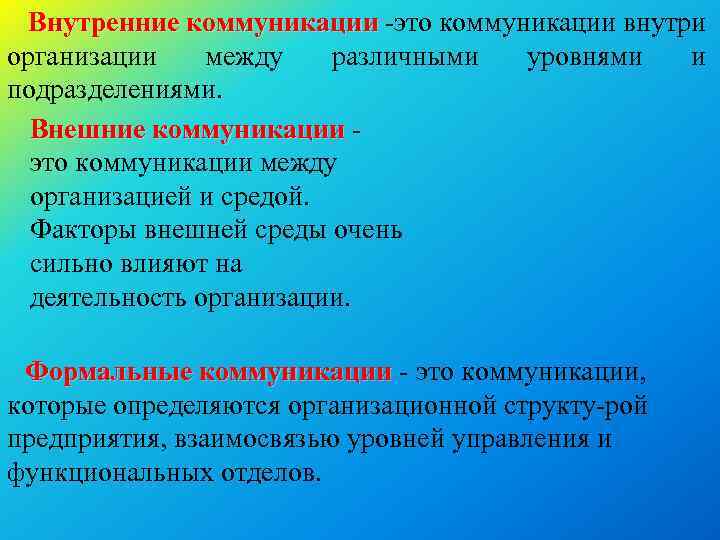 Внутренние коммуникации -это коммуникации внутри организации между различными уровнями и подразделениями.

Внешние коммуникации - это коммуникации между организацией и средой. Факторы внешней среды очень сильно влияют на деятельность организации.

Формальные коммуникации - это коммуникации, которые определяются организационной структу-рой предприятия, взаимосвязью уровней управления и функциональных отделов.